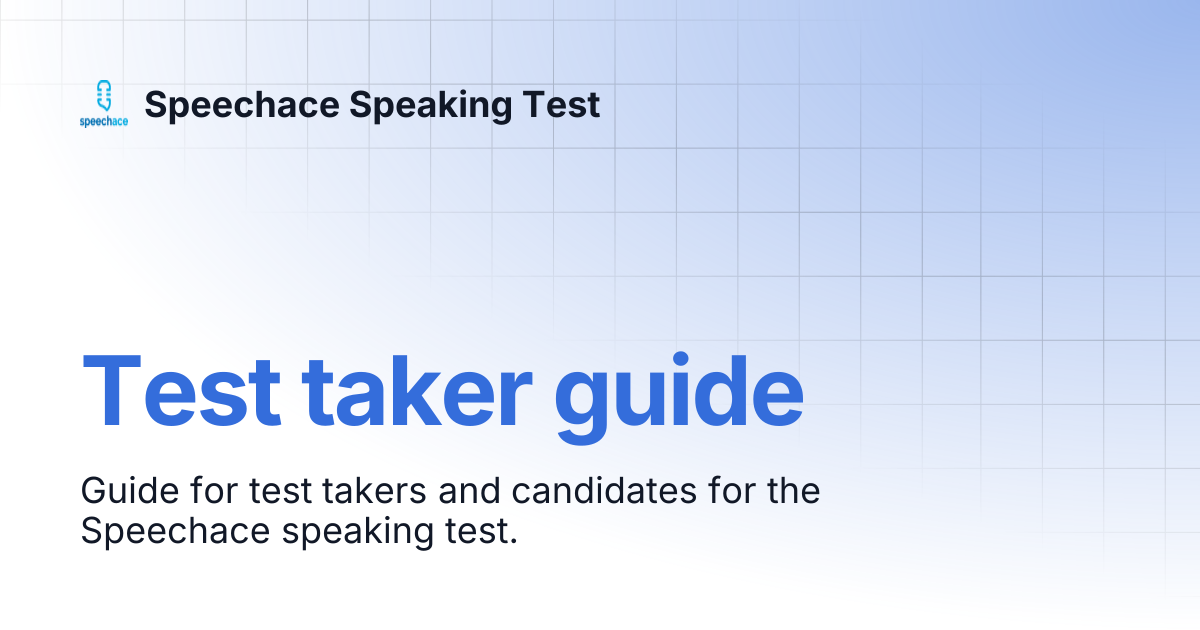 speechace

Speechace Speaking Test

Test taker guide

Guide for test takers and candidates for the Speechace speaking test.